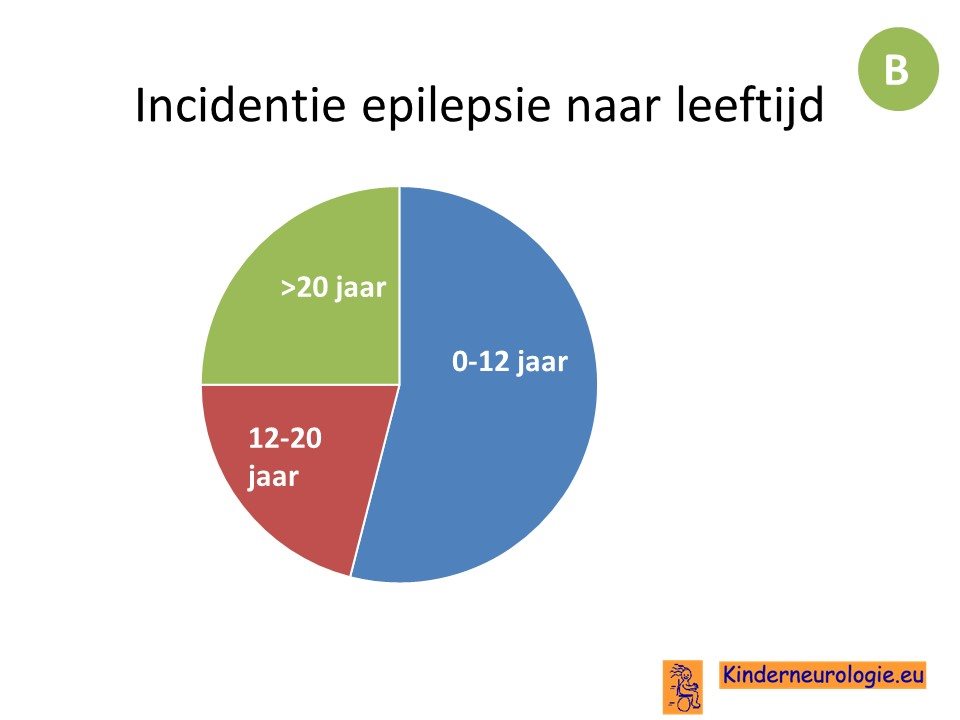 B

Incidentie epilepsie naar leeftijd

>20 jaar

0-12 jaar

12-20 jaar

Kinderneurologie.eu